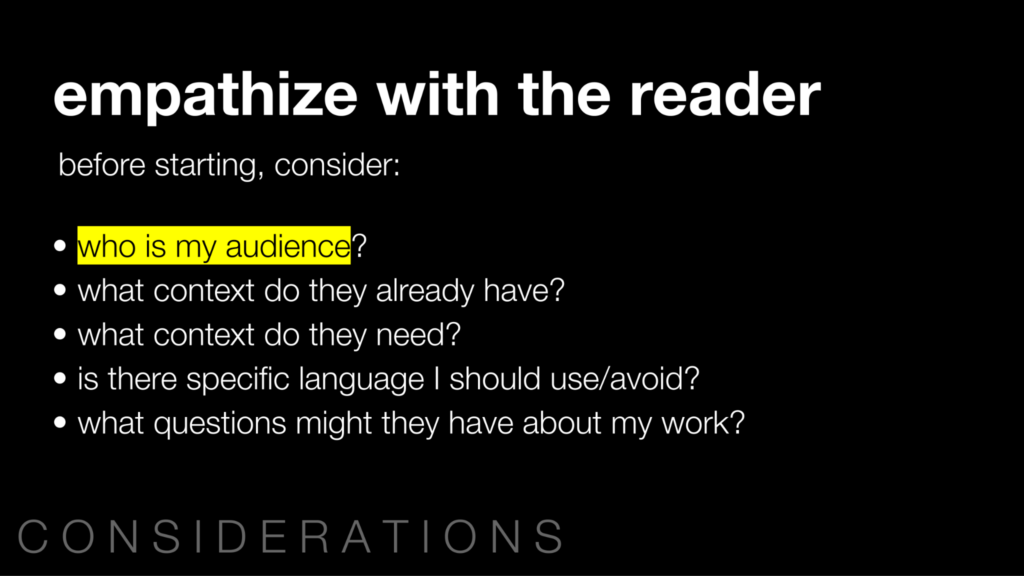 empathize with the reader

before starting, consider:

• who is my audience?
• what context do they already have?
• what context do they need?
• is there specific language I should use/avoid?
• what questions might they have about my work?

CONSIDERATIONS